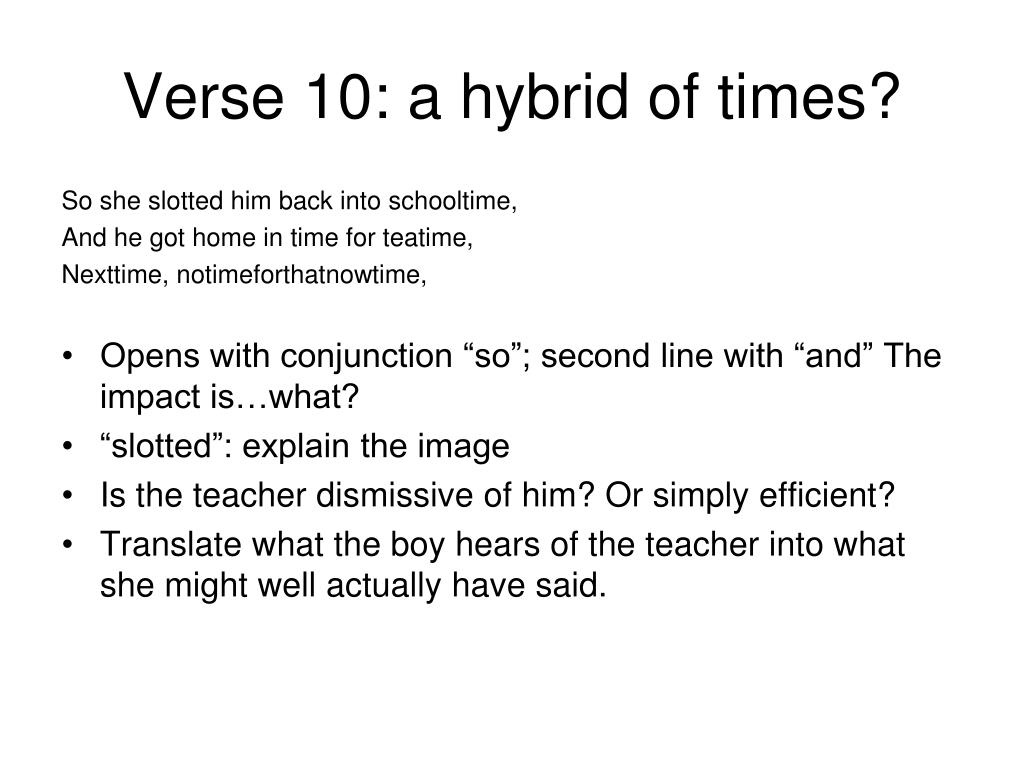 Verse 10: a hybrid of times?

So she slotted him back into schooltime,
And he got home in time for teatime,
Nexttime, notimeforthatnowtime,

• Opens with conjunction “so”; second line with “and” The impact is…what?
• “slotted”: explain the image
• Is the teacher dismissive of him? Or simply efficient?
• Translate what the boy hears of the teacher into what she might well actually have said.